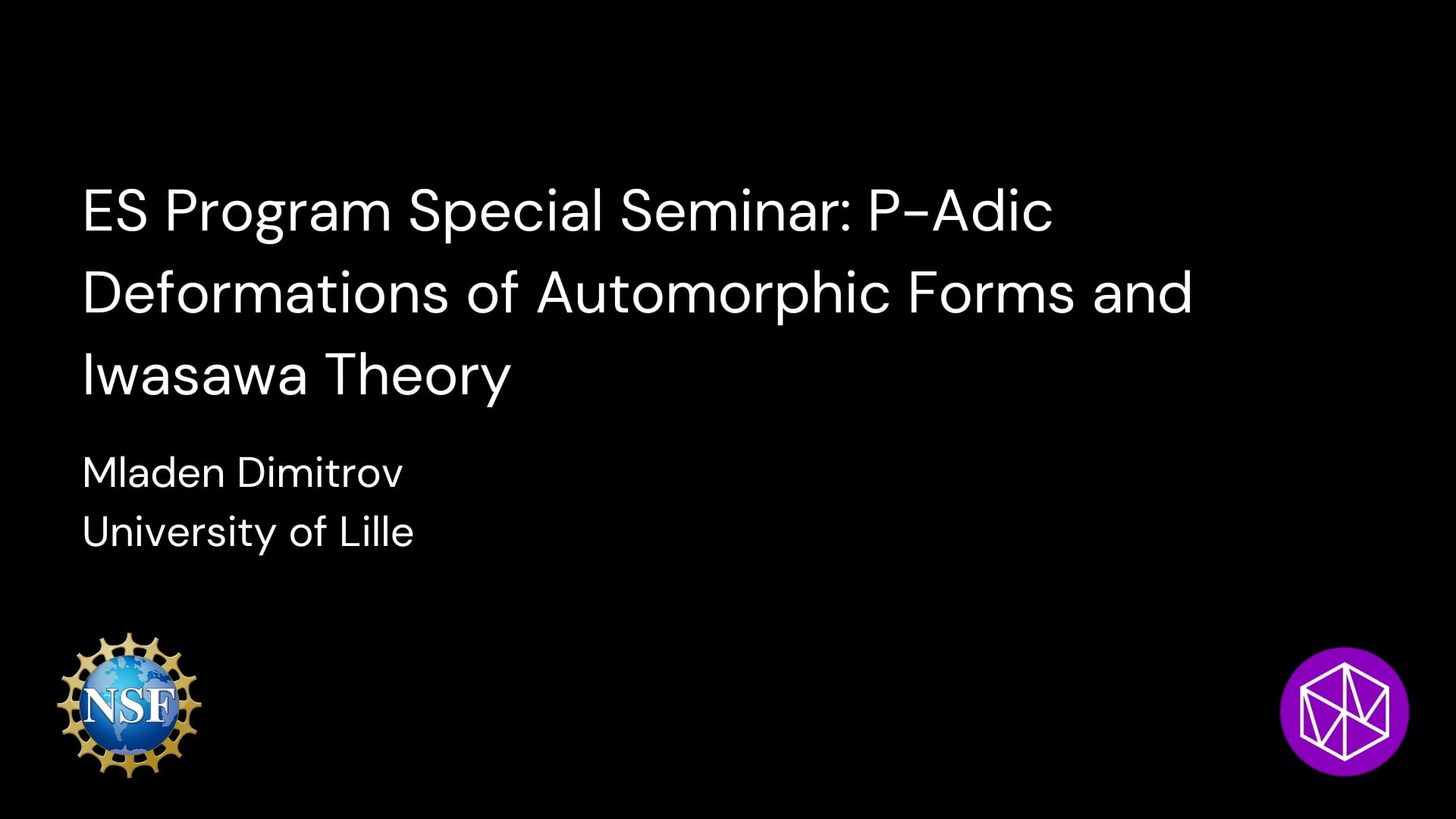 ES Program Special Seminar: P-Adic Deformations of Automorphic Forms and Iwasawa Theory

Mladen Dimitrov
University of Lille

NSF